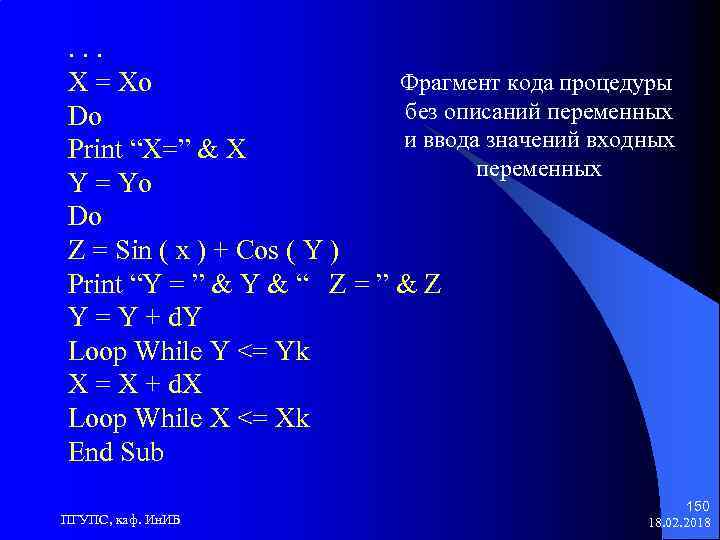 . . .
X = Xo
Do
Print “X=” & X
Y = Yo
Do
Z = Sin ( x ) + Cos ( Y )
Print “Y = ” & Y & “   Z = ” & Z
Y = Y + dY
Loop While Y <= Yk
X = X + dX
Loop While X <= Xk
End Sub

Фрагмент кода процедуры без описаний переменных и ввода значений входных переменных

ПГУПС, каф. ИнИБ

150
18.02.2018